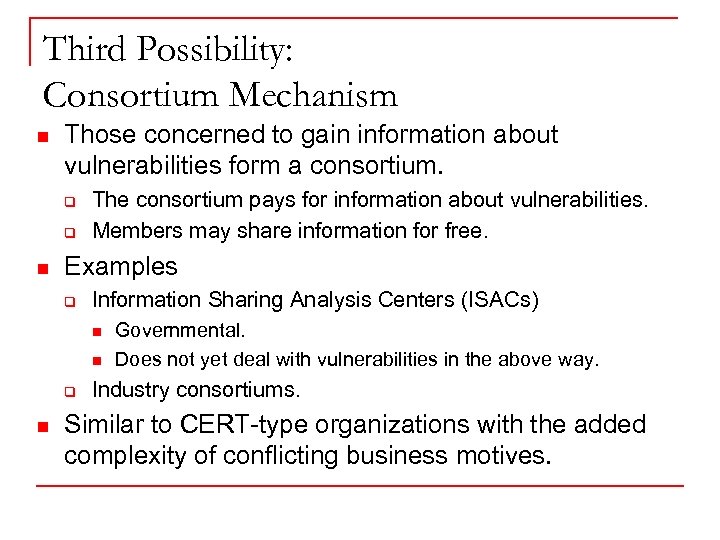 Third Possibility:
Consortium Mechanism

Those concerned to gain information about vulnerabilities form a consortium.

The consortium pays for information about vulnerabilities.

Members may share information for free.

Examples

Information Sharing Analysis Centers (ISACs)

Governmental.

Does not yet deal with vulnerabilities in the above way.

Industry consortiums.

Similar to CERT-type organizations with the added complexity of conflicting business motives.